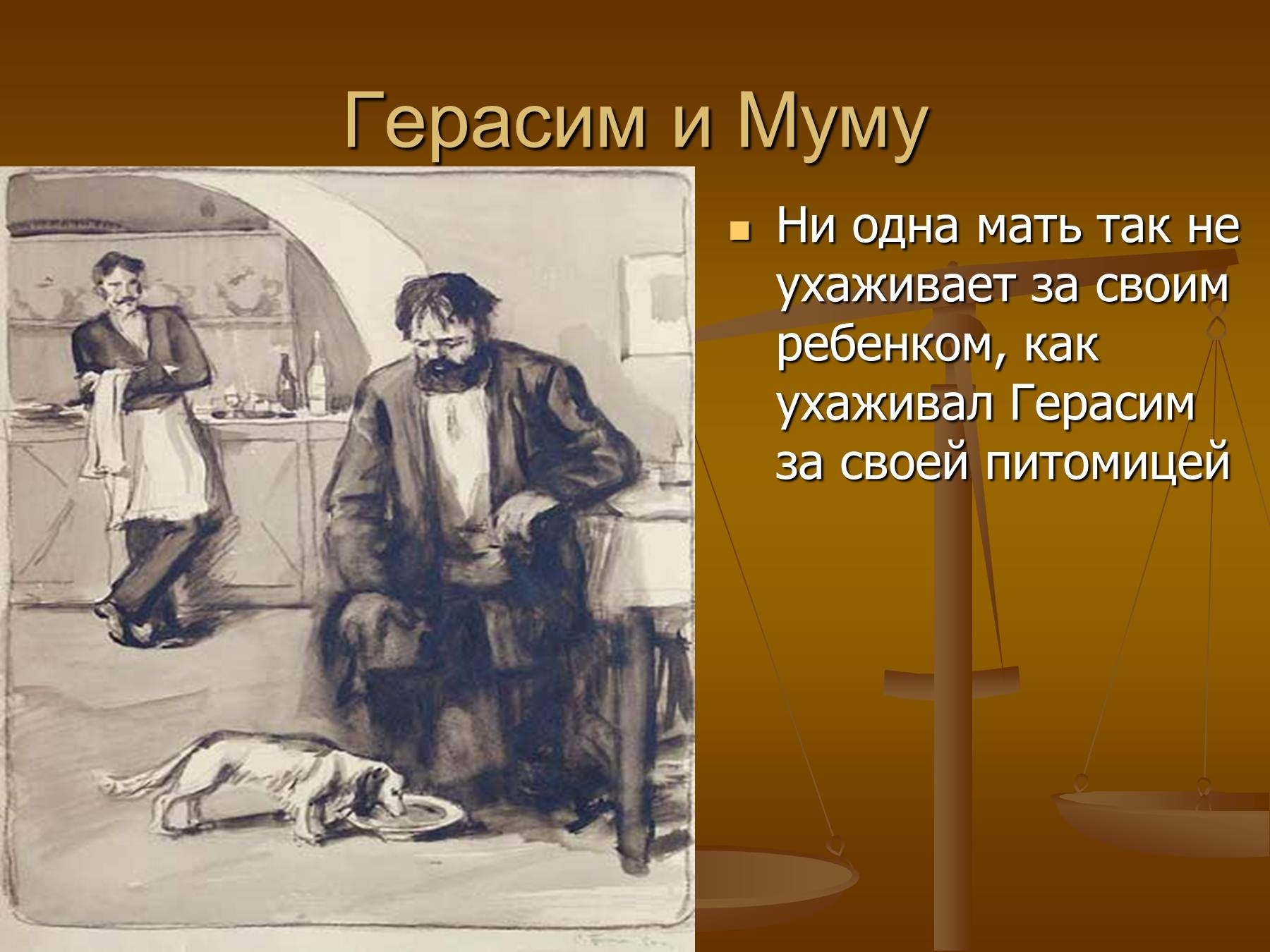 Герасим и Муму

Ни одна мать так не ухаживает за своим ребенком, как ухаживал Герасим за своей питомицей